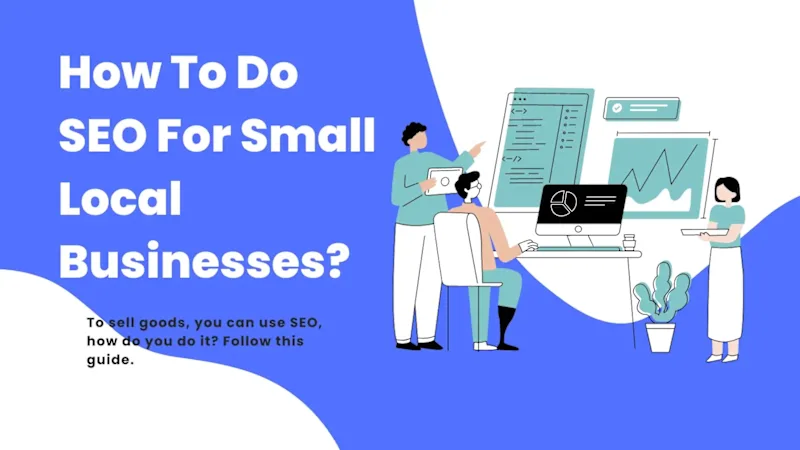 How To Do SEO For Small Local Businesses?

To sell goods, you can use SEO, how do you do it? Follow this guide.